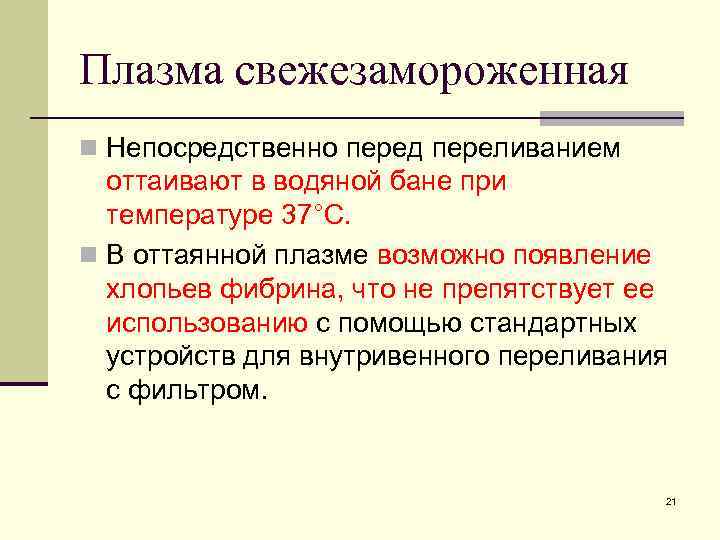 Плазма свежезамороженная

Непосредственно перед переливанием оттаивают в водяной бане при температуре 37°С.

В оттаянной плазме возможно появление хлопьев фибрина, что не препятствует ее использованию с помощью стандартных устройств для внутривенного переливания с фильтром.

21